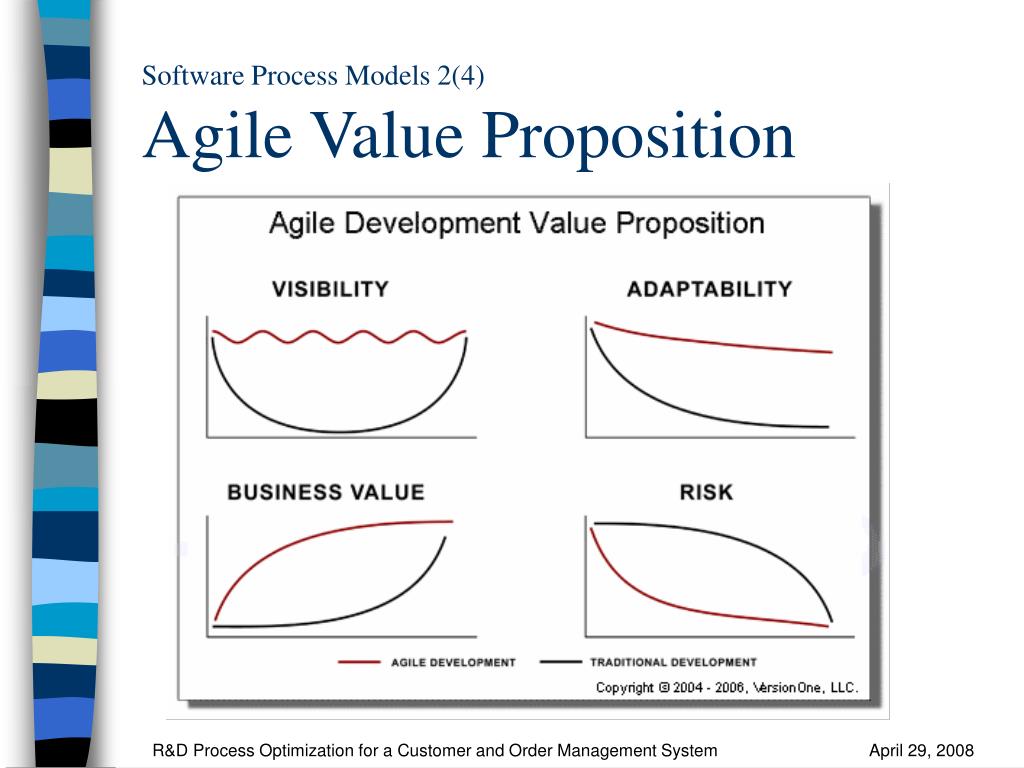 Software Process Models 2(4)

Agile Value Proposition

Agile Development Value Proposition

VISIBILITY

ADAPTABILITY

BUSINESS VALUE

RISK

AGILE DEVELOPMENT

TRADITIONAL DEVELOPMENT

Copyright © 2004 - 2006, VersionOne, LLC.

R&D Process Optimization for a Customer and Order Management System

April 29, 2008